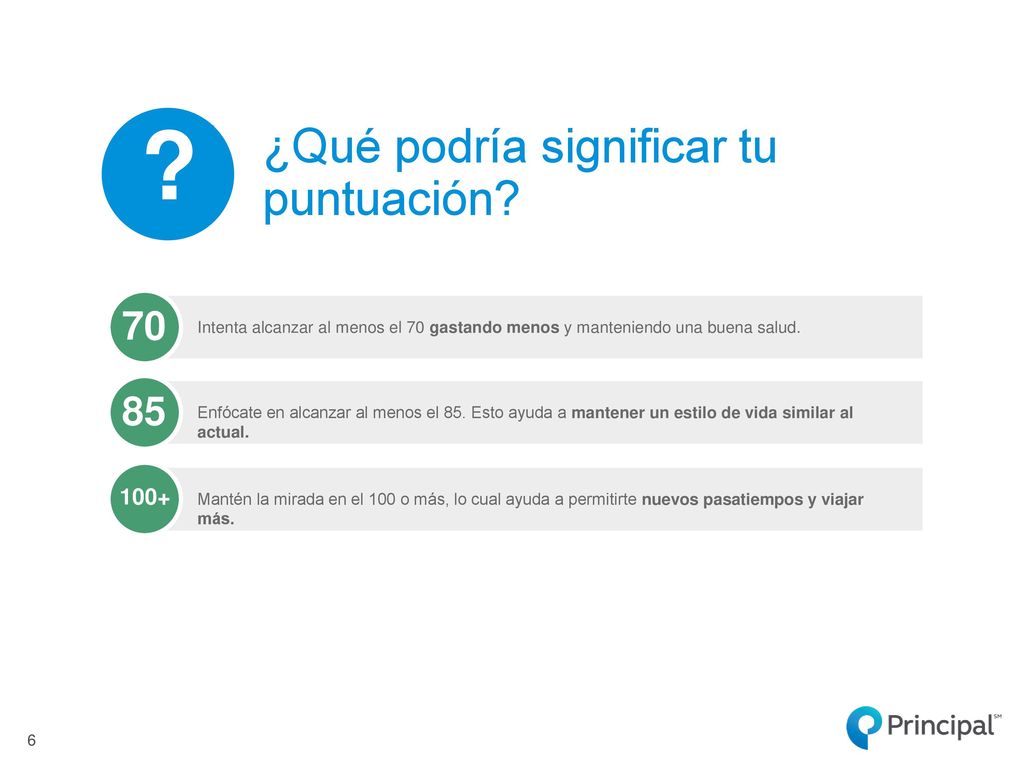 ?

¿Qué podría significar tu puntuación?

70 Intenta alcanzar al menos el 70 gastando menos y manteniendo una buena salud.

85 Enfócate en alcanzar al menos el 85. Esto ayuda a mantener un estilo de vida similar al actual.

100+ Mantén la mirada en el 100 o más, lo cual ayuda a permitirte nuevos pasatiempos y viajar más.

6

Principal℠